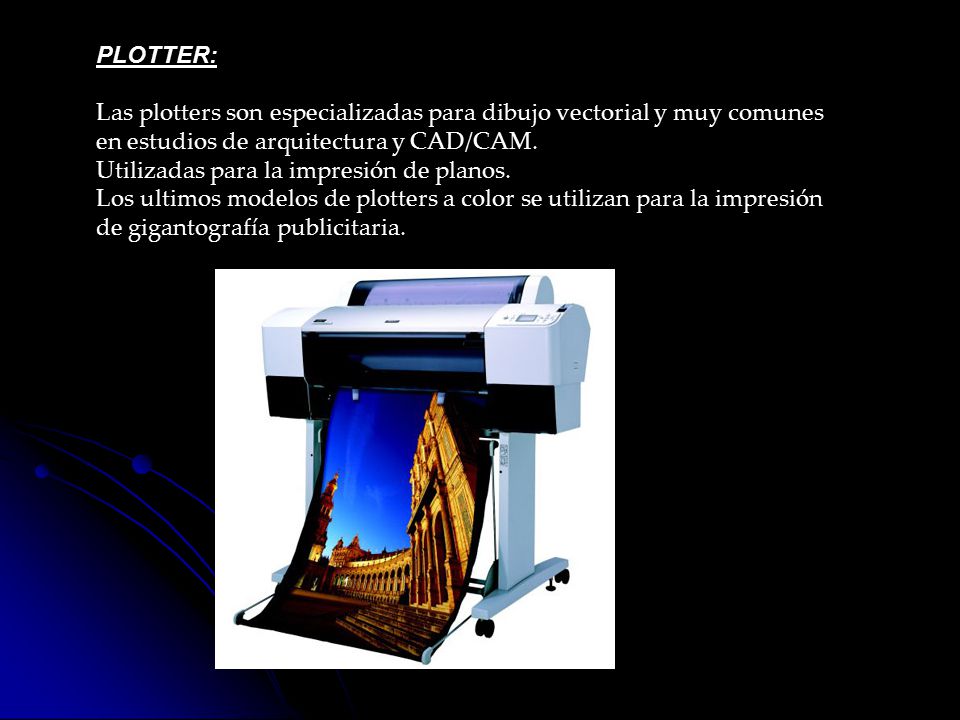 PLOTTER:

Las plotters son especializadas para dibujo vectorial y muy comunes en estudios de arquitectura y CAD/CAM.
Utilizadas para la impresión de planos.
Los ultimos modelos de plotters a color se utilizan para la impresión de gigantografía publicitaria.